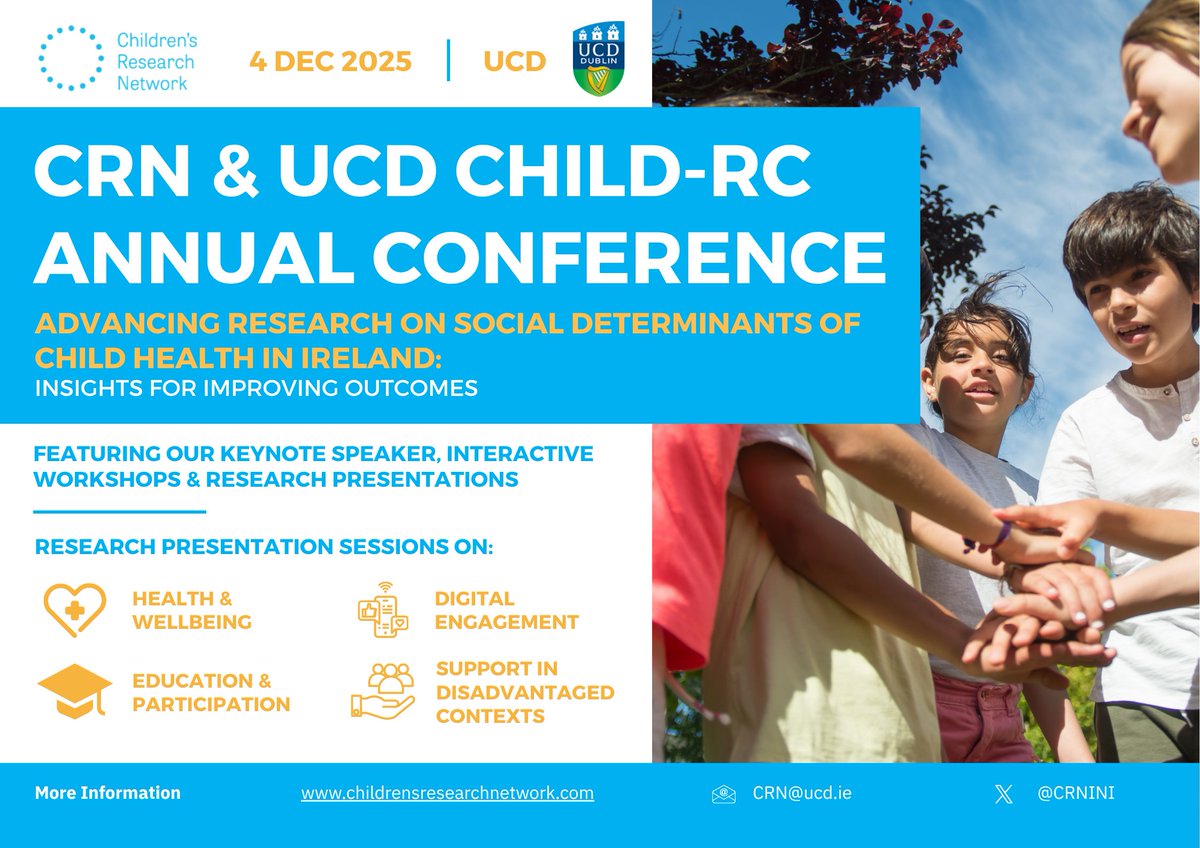 Children's Research Network

4 DEC 2025 | UCD

UCD DUBLIN

CRN & UCD CHILD-RC ANNUAL CONFERENCE

ADVANCING RESEARCH ON SOCIAL DETERMINANTS OF CHILD HEALTH IN IRELAND:
INSIGHTS FOR IMPROVING OUTCOMES

FEATURING OUR KEYNOTE SPEAKER, INTERACTIVE WORKSHOPS & RESEARCH PRESENTATIONS

RESEARCH PRESENTATION SESSIONS ON:

HEALTH & WELLBEING

DIGITAL ENGAGEMENT

EDUCATION & PARTICIPATION

SUPPORT IN DISADVANTAGED CONTEXTS

More Information www.childrensresearchnetwork.com CRN@ucd.ie @CRNINI